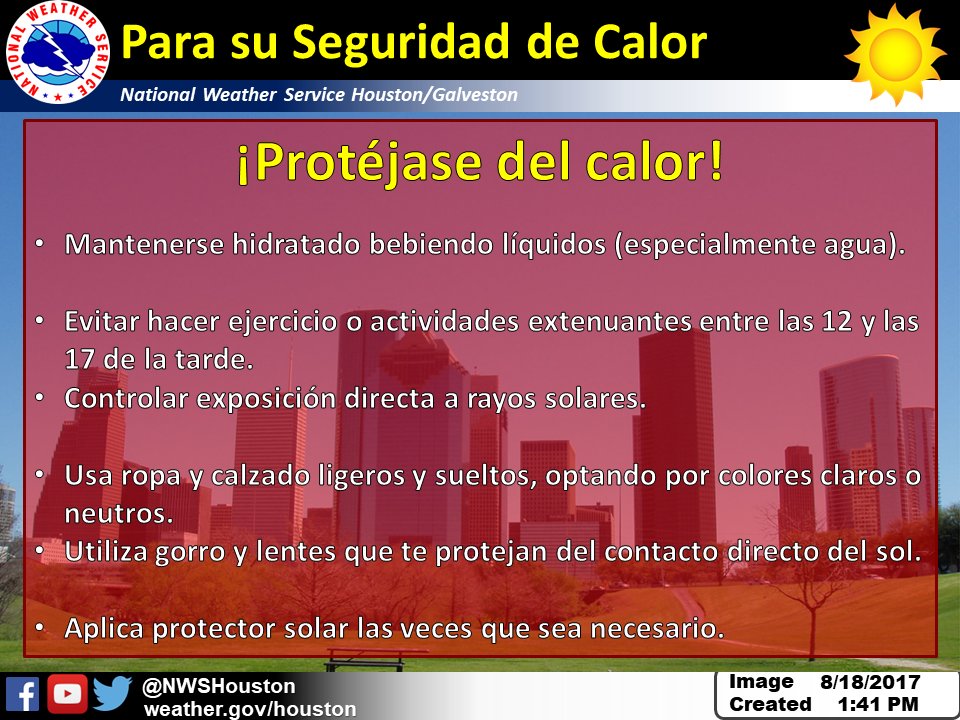 NATIONAL WEATHER SERVICE

Para su Seguridad de Calor

National Weather Service Houston/Galveston

¡Protéjase del calor!

• Mantenerse hidratado bebiendo líquidos (especialmente agua).

• Evitar hacer ejercicio o actividades extenuantes entre las 12 y las 17 de la tarde.

• Controlar exposición directa a rayos solares.

• Usa ropa y calzado ligeros y sueltos, optando por colores claros o neutros.

• Utiliza gorro y lentes que te protejan del contacto directo del sol.

• Aplica protector solar las veces que sea necesario.

@NWSHouston
weather.gov/houston

Image Created 8/18/2017 1:41 PM